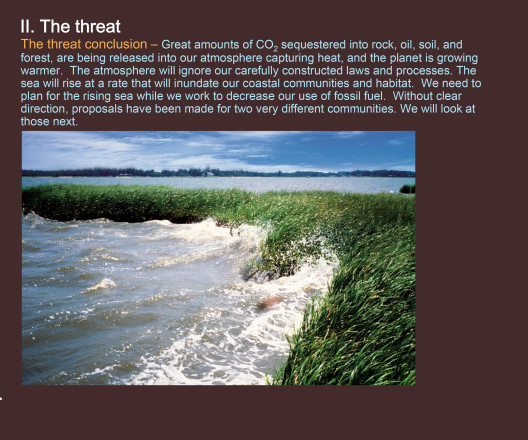 II. The threat

The threat conclusion – Great amounts of $CO_2$ sequestered into rock, oil, soil, and forest, are being released into our atmosphere capturing heat, and the planet is growing warmer. The atmosphere will ignore our carefully constructed laws and processes. The sea will rise at a rate that will inundate our coastal communities and habitat. We need to plan for the rising sea while we work to decrease our use of fossil fuel. Without clear direction, proposals have been made for two very different communities. We will look at those next.